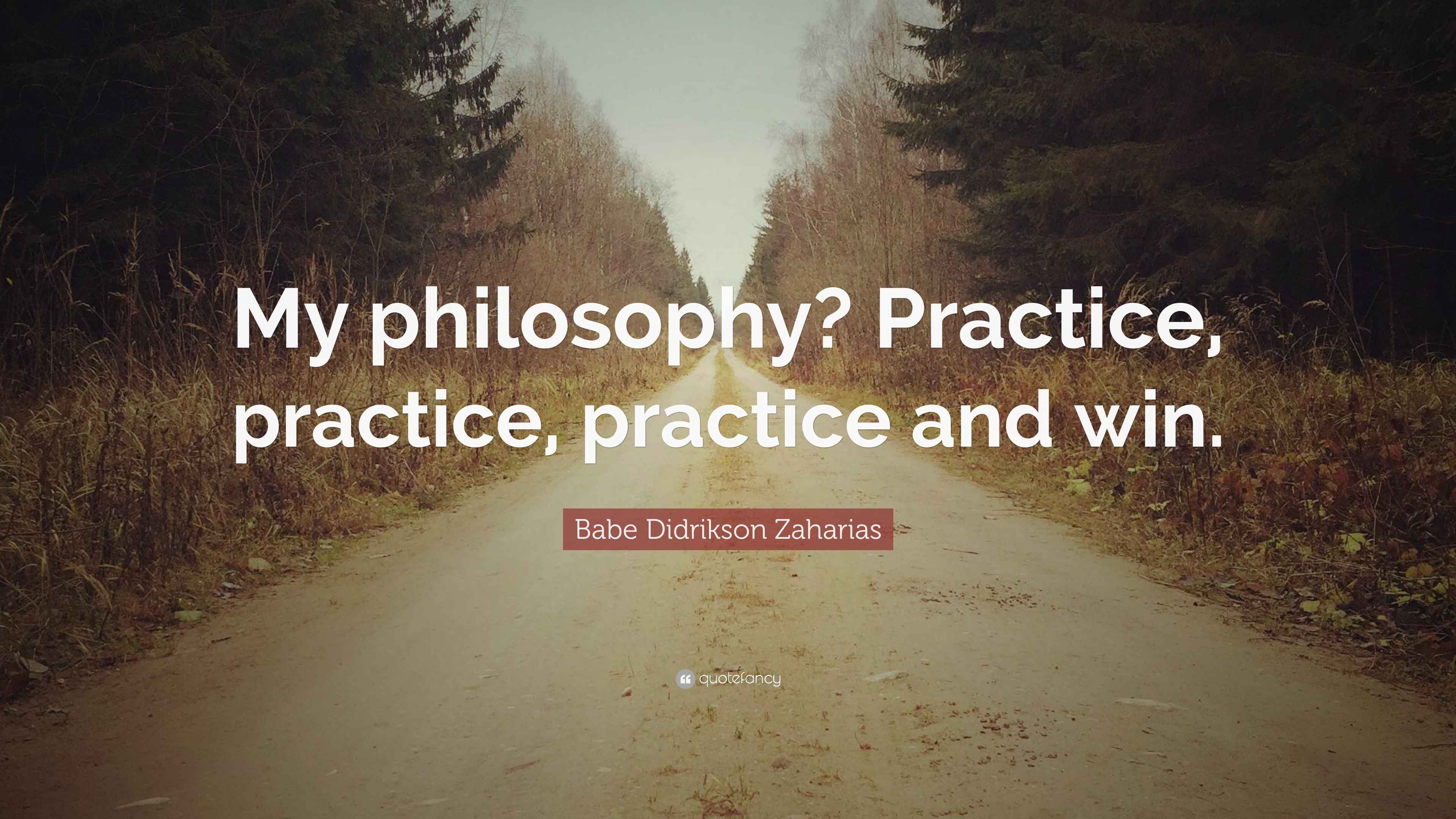 My philosophy? Practice, practice, practice and win.

Babe Didrikson Zaharias

quotefancy